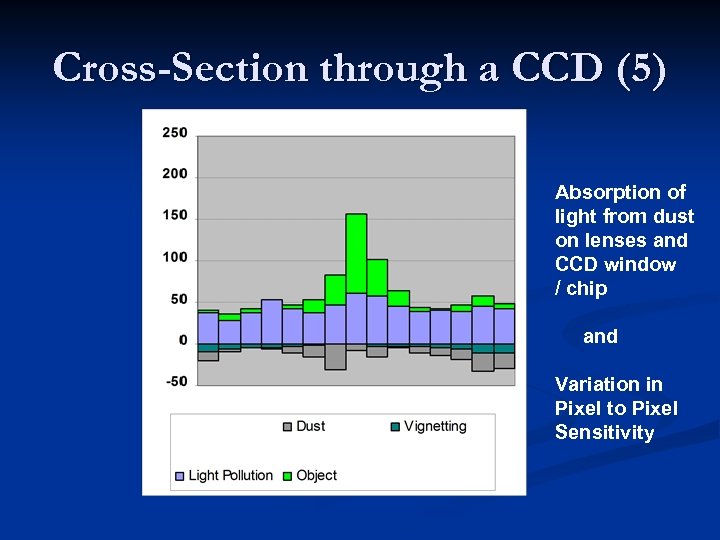 Cross-Section through a CCD (5)

250
200
150
100
50
0
-50

Dust
Vignetting
Light Pollution
Object

Absorption of light from dust on lenses and CCD window / chip

and

Variation in Pixel to Pixel Sensitivity